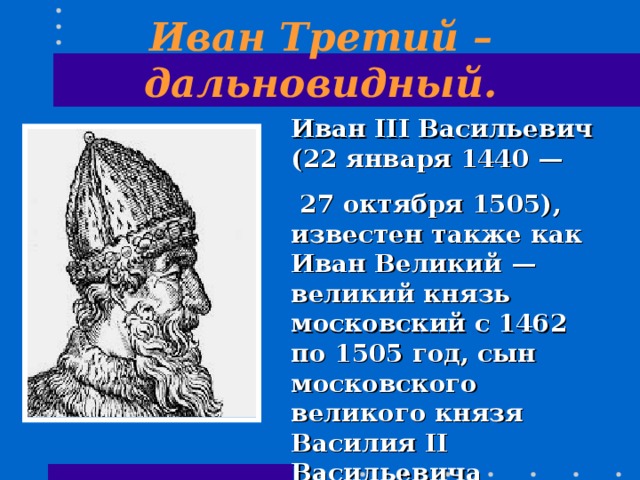 Иван Третий – дальновидный.

Иван III Васильевич (22 января 1440 —

27 октября 1505), известен также как Иван Великий — великий князь московский с 1462 по 1505 год, сын московского великого князя Василия II Васильевича